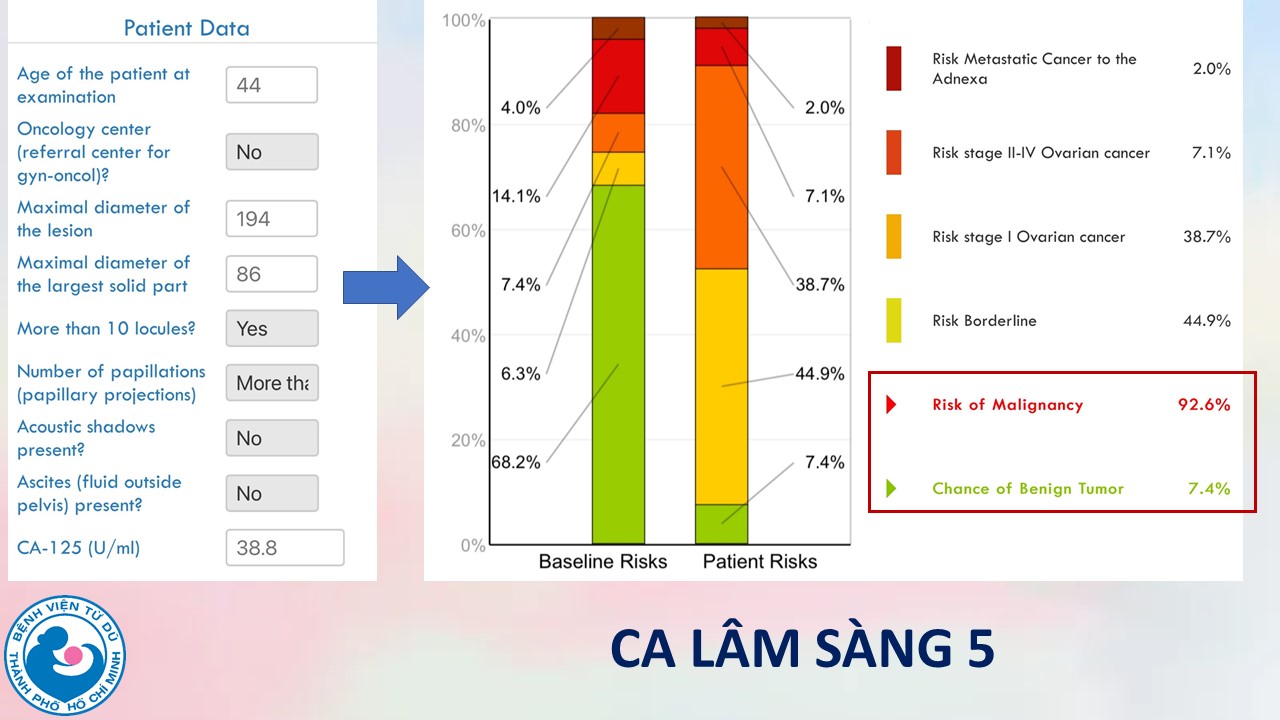 Patient Data

Age of the patient at examination 44

Oncology center (referral center for gyn-oncol)? No

Maximal diameter of the lesion 194

Maximal diameter of the largest solid part 86

More than 10 locules? Yes

Number of papillations (papillary projections) More tha

Acoustic shadows present? No

Ascites (fluid outside pelvis) present? No

CA-125 (U/ml) 38.8

100%
80%
60%
40%
20%
0%

4.0%
14.1%
7.4%
6.3%
68.2%

2.0%
7.1%
38.7%
44.9%
7.4%

Baseline Risks Patient Risks

Risk Metastatic Cancer to the Adnexa 2.0%

Risk stage II-IV Ovarian cancer 7.1%

Risk stage I Ovarian cancer 38.7%

Risk Borderline 44.9%

Risk of Malignancy 92.6%

Chance of Benign Tumor 7.4%

BỆNH VIỆN TỪ DŨ
THÀNH PHỐ HỒ CHÍ MINH

CA LÂM SÀNG 5